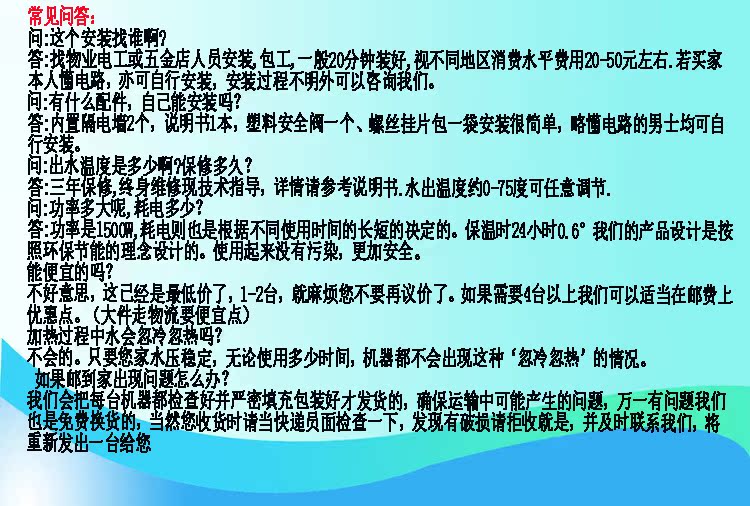 常见问答:
问:这个安装找谁啊?
答:找物业电工或五金店人员安装,包工,一般20分钟装好,视不同地区消费水平费用20-50元左右.若买家本人懂电路,亦可自行安装,安装过程不明外可以咨询我们。
问:有什么配件,自己能安装吗?
答:内置隔电墙2个,说明书1本,塑料安全阀一个、螺丝挂片包一袋安装很简单,略懂电路的男士均可自行安装。
问:出水温度是多少啊?保修多久?
答:三年保修,终身维修现技术指导,详情请参考说明书.水出温度约0-75度可任意调节.
问:功率多大呢,耗电多少?
答:功率是1500W,耗电则也是根据不同使用时间的长短的决定的。保温时24小时0.6° 我们的产品设计是按照环保节能的理念设计的。使用起来没有污染,更加安全。
能便宜的吗?
不好意思,这已经是最低价了,1-2台,就麻烦您不要再议价了。如果需要4台以上我们可以适当在邮费上优惠点。(大件走物流要便宜点)
加热过程中水会忽冷忽热吗?
不会的。只要您家水压稳定,无论使用多少时间,机器都不会出现这种‘忽冷忽热’的情况。
如果邮到家出现问题怎么办?
我们会把每台机器都检查好并严密填充包装好才发货的,确保运输中可能产生的问题,万一有问题我们也是免费换货的,当然您收货时请当快递员面检查一下,发现有破损请拒收就是,并及时联系我们,将重新发出一台给您